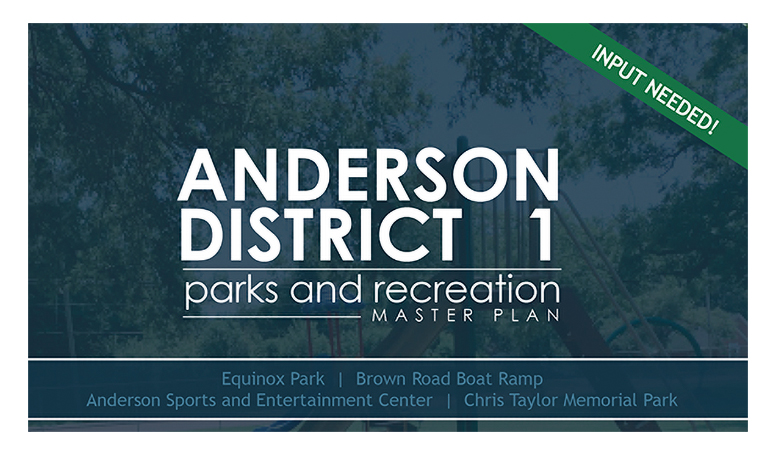 INPUT NEEDED!

ANDERSON DISTRICT 1

parks and recreation
MASTER PLAN

Equinox Park | Brown Road Boat Ramp
Anderson Sports and Entertainment Center | Chris Taylor Memorial Park